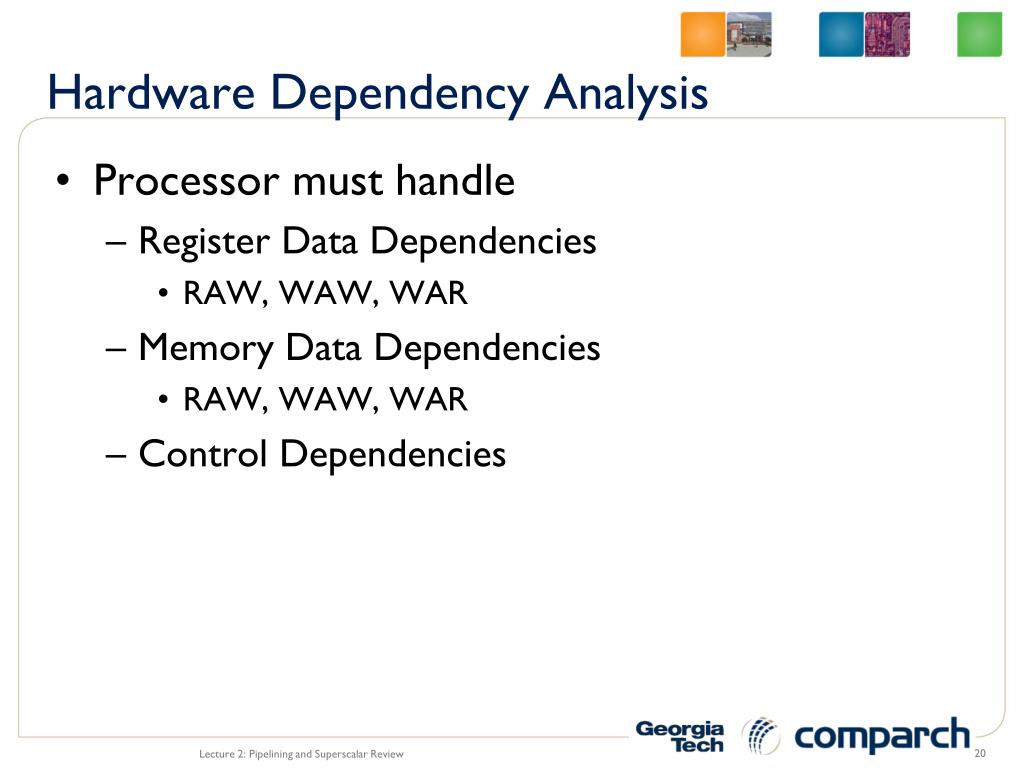 Hardware Dependency Analysis

• Processor must handle
– Register Data Dependencies
• RAW, WAW, WAR
– Memory Data Dependencies
• RAW, WAW, WAR
– Control Dependencies

Lecture 2: Pipelining and Superscalar Review

Georgia Tech

comparch

20